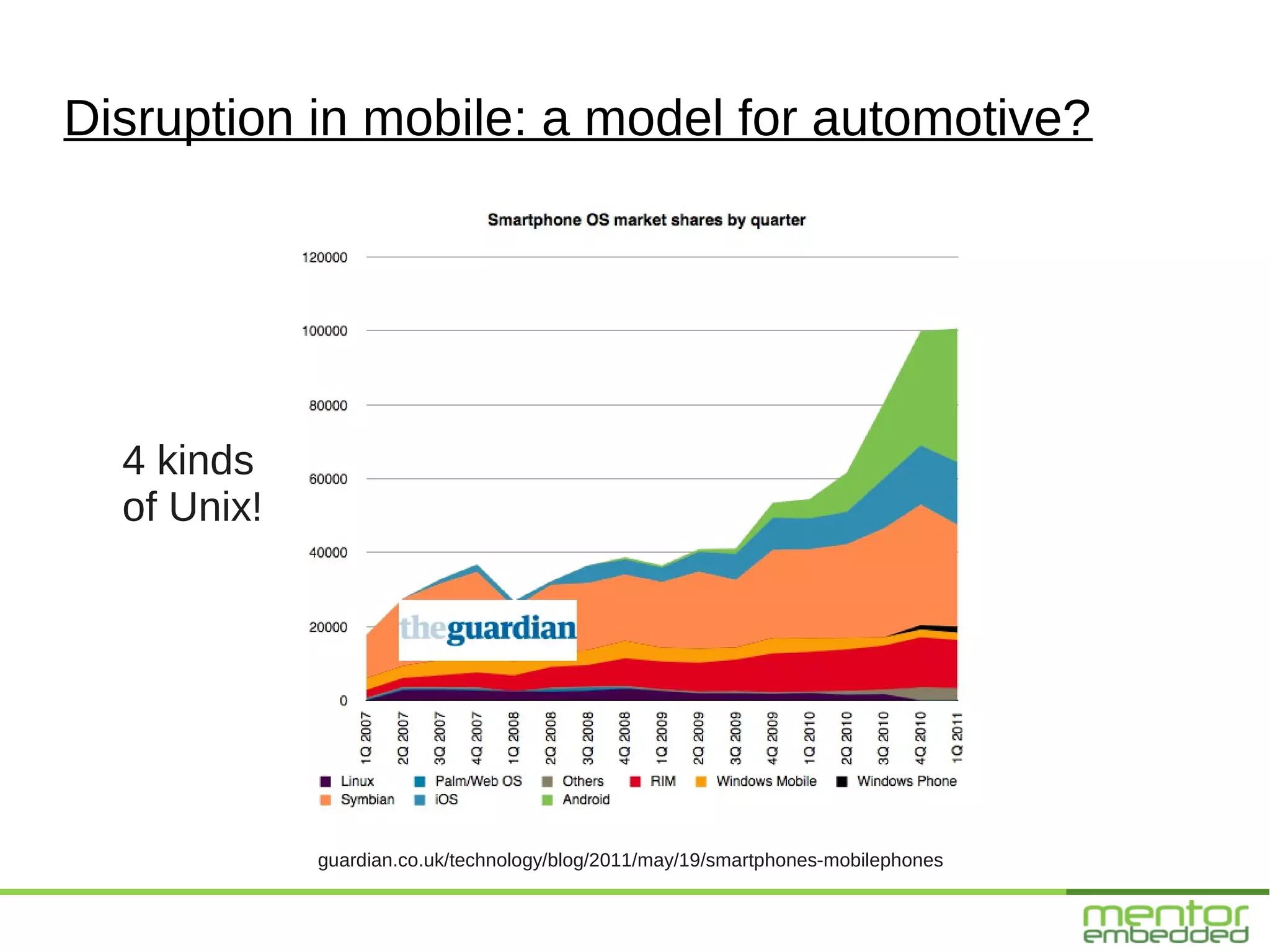 Disruption in mobile: a model for automotive?

4 kinds of Unix!

Smartphone OS market shares by quarter

120000
100000
80000
60000
40000
20000
0

theguardian

1Q 2007
2Q 2007
3Q 2007
4Q 2007
1Q 2008
2Q 2008
3Q 2008
4Q 2008
1Q 2009
2Q 2009
3Q 2009
4Q 2009
1Q 2010
2Q 2010
3Q 2010
4Q 2010
1Q 2011

Linux
Palm/Web OS
Others
RIM
Windows Mobile
Windows Phone
Symbian
iOS
Android

guardian.co.uk/technology/blog/2011/may/19/smartphones-mobilephones

mentor embedded